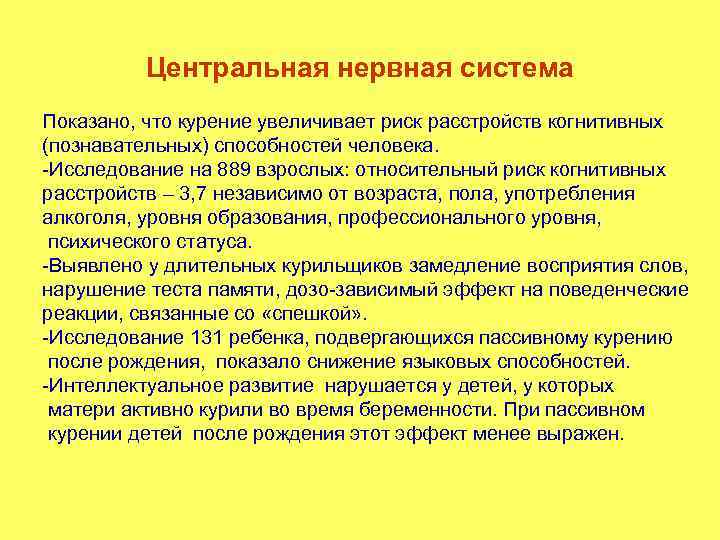 Центральная нервная система

Показано, что курение увеличивает риск расстройств когнитивных (познавательных) способностей человека.
-Исследование на 889 взрослых: относительный риск когнитивных расстройств – 3,7 независимо от возраста, пола, употребления алкоголя, уровня образования, профессионального уровня, психического статуса.
-Выявлено у длительных курильщиков замедление восприятия слов, нарушение теста памяти, дозо-зависимый эффект на поведенческие реакции, связанные со «спешкой».
-Исследование 131 ребенка, подвергающихся пассивному курению после рождения, показало снижение языковых способностей.
-Интеллектуальное развитие нарушается у детей, у которых матери активно курили во время беременности. При пассивном курении детей после рождения этот эффект менее выражен.